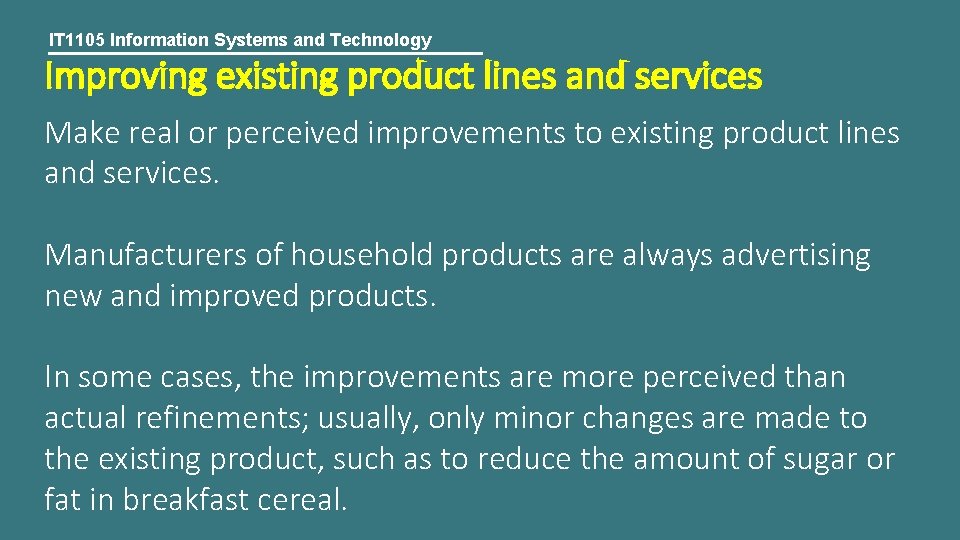 IT1105 Information Systems and Technology

Improving existing product lines and services

Make real or perceived improvements to existing product lines and services.

Manufacturers of household products are always advertising new and improved products.

In some cases, the improvements are more perceived than actual refinements; usually, only minor changes are made to the existing product, such as to reduce the amount of sugar or fat in breakfast cereal.